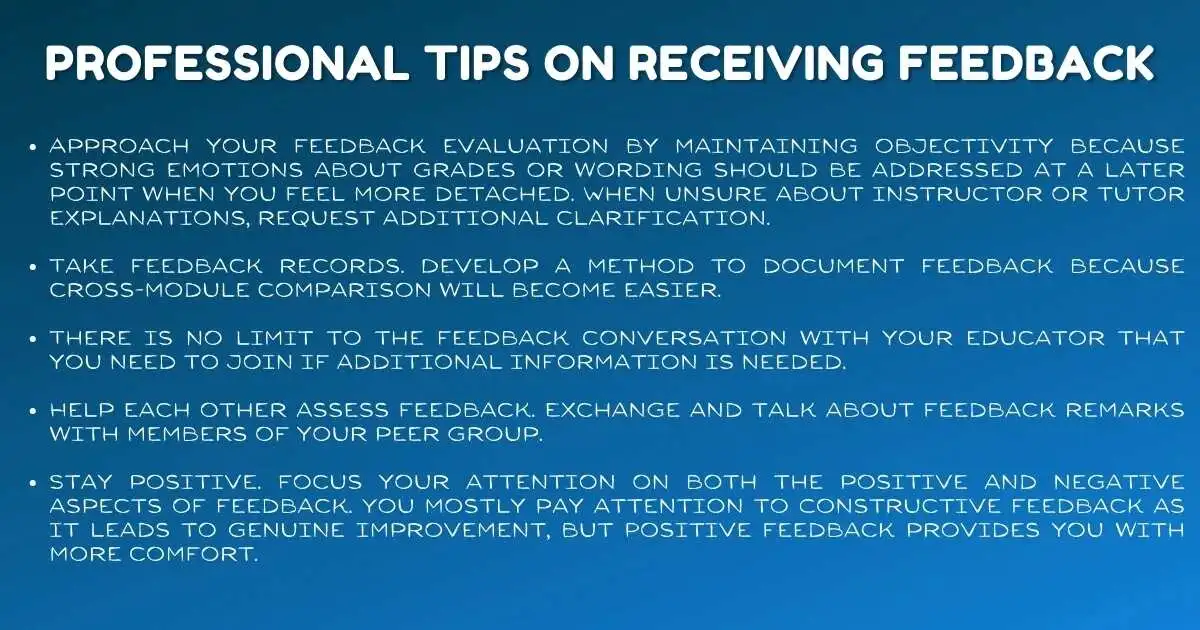 PROFESSIONAL TIPS ON RECEIVING FEEDBACK

• APPROACH YOUR FEEDBACK EVALUATION BY MAINTAINING OBJECTIVITY BECAUSE STRONG EMOTIONS ABOUT GRADES OR WORDING SHOULD BE ADDRESSED AT A LATER POINT WHEN YOU FEEL MORE DETACHED. WHEN UNSURE ABOUT INSTRUCTOR OR TUTOR EXPLANATIONS, REQUEST ADDITIONAL CLARIFICATION.

• TAKE FEEDBACK RECORDS. DEVELOP A METHOD TO DOCUMENT FEEDBACK BECAUSE CROSS-MODULE COMPARISON WILL BECOME EASIER.

• THERE IS NO LIMIT TO THE FEEDBACK CONVERSATION WITH YOUR EDUCATOR THAT YOU NEED TO JOIN IF ADDITIONAL INFORMATION IS NEEDED.

• HELP EACH OTHER ASSESS FEEDBACK. EXCHANGE AND TALK ABOUT FEEDBACK REMARKS WITH MEMBERS OF YOUR PEER GROUP.

• STAY POSITIVE. FOCUS YOUR ATTENTION ON BOTH THE POSITIVE AND NEGATIVE ASPECTS OF FEEDBACK. YOU MOSTLY PAY ATTENTION TO CONSTRUCTIVE FEEDBACK AS IT LEADS TO GENUINE IMPROVEMENT, BUT POSITIVE FEEDBACK PROVIDES YOU WITH MORE COMFORT.